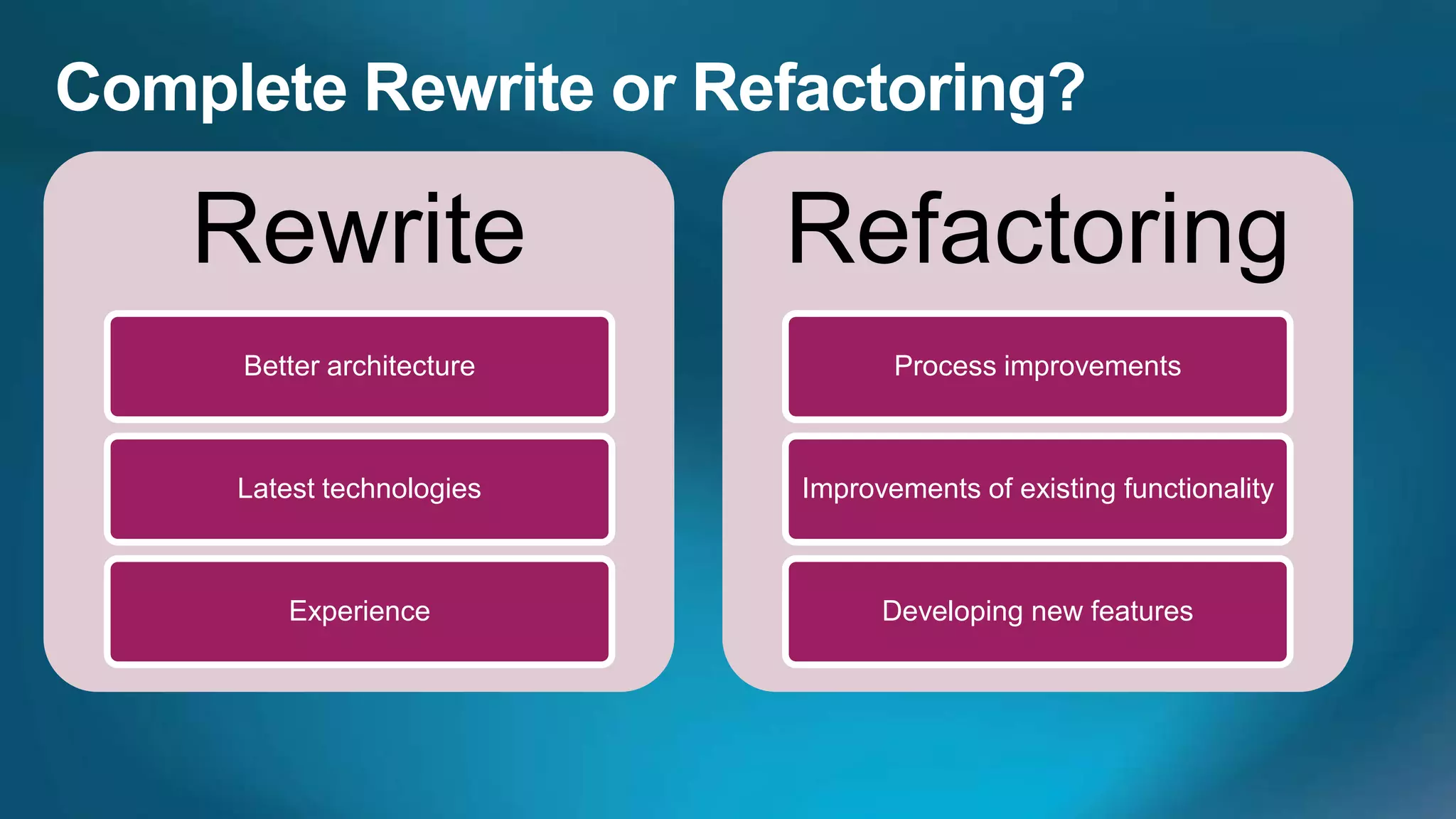 Complete Rewrite or Refactoring?

Rewrite

Better architecture

Latest technologies

Experience

Refactoring

Process improvements

Improvements of existing functionality

Developing new features